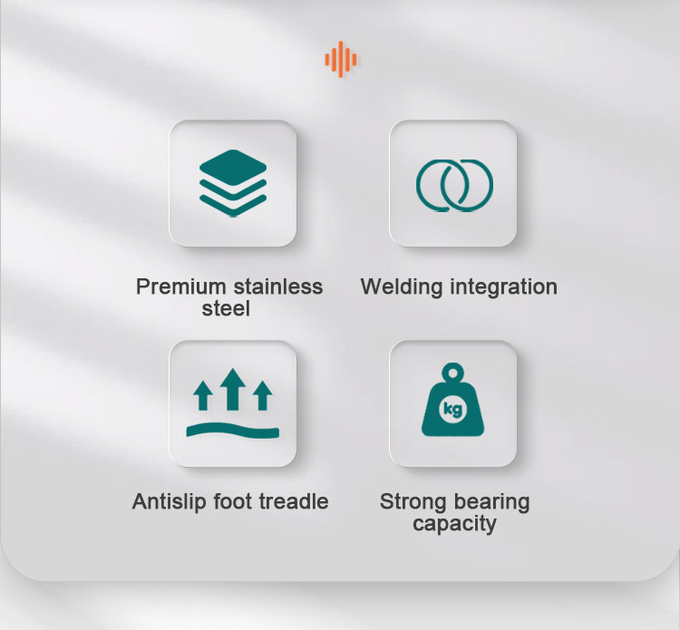 Premium stainless steel

Welding integration

Antislip foot treadle

kg

Strong bearing capacity